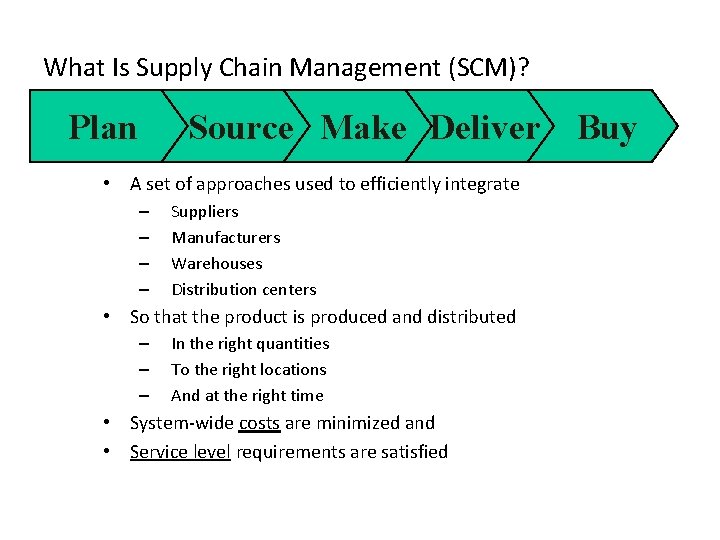 What Is Supply Chain Management (SCM)?

Plan Source Make Deliver Buy

• A set of approaches used to efficiently integrate
– Suppliers
– Manufacturers
– Warehouses
– Distribution centers
• So that the product is produced and distributed
– In the right quantities
– To the right locations
– And at the right time
• System-wide costs are minimized and
• Service level requirements are satisfied